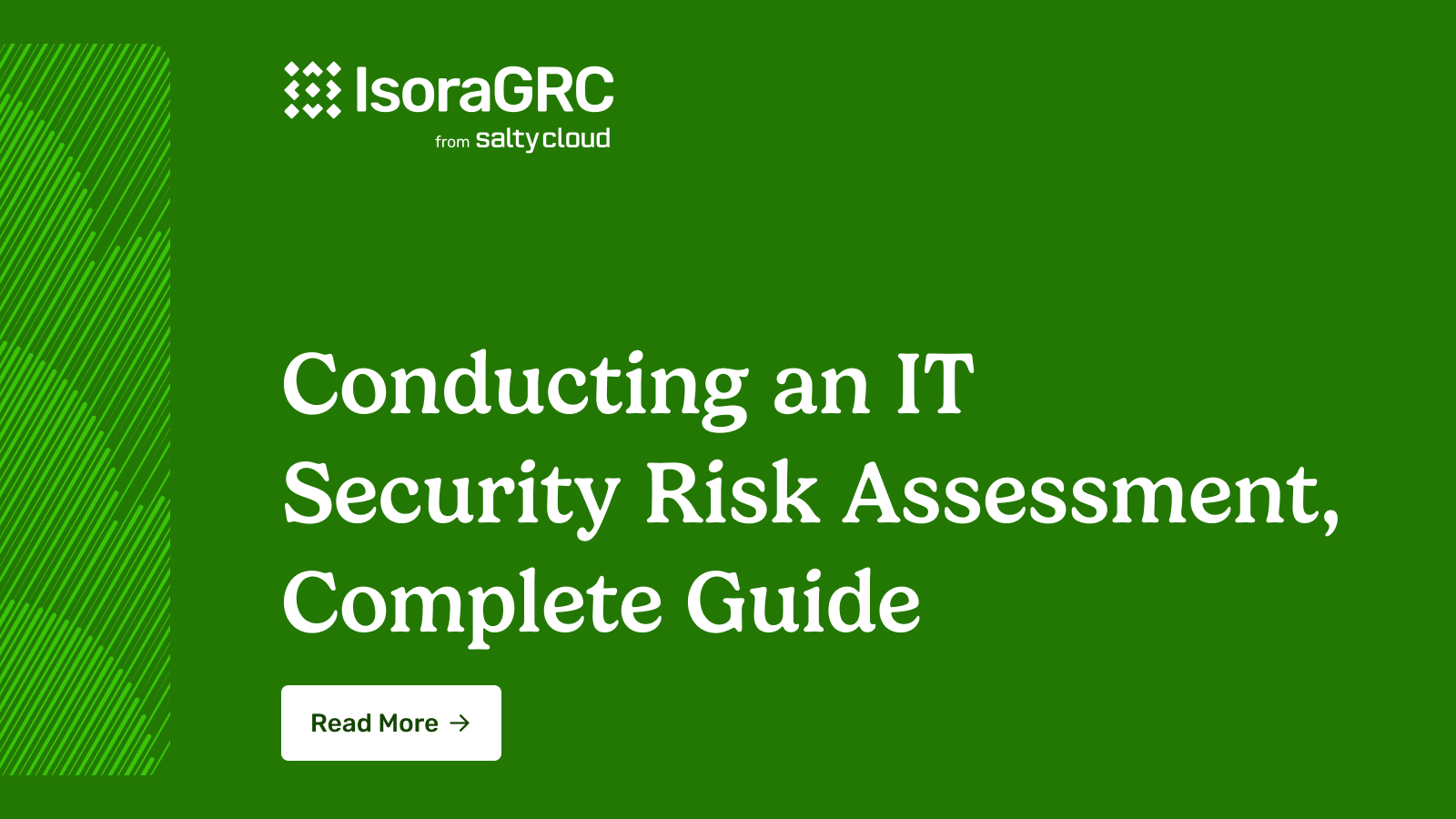 IsoraGRC
from saltycloud

Conducting an IT Security Risk Assessment, Complete Guide

Read More →